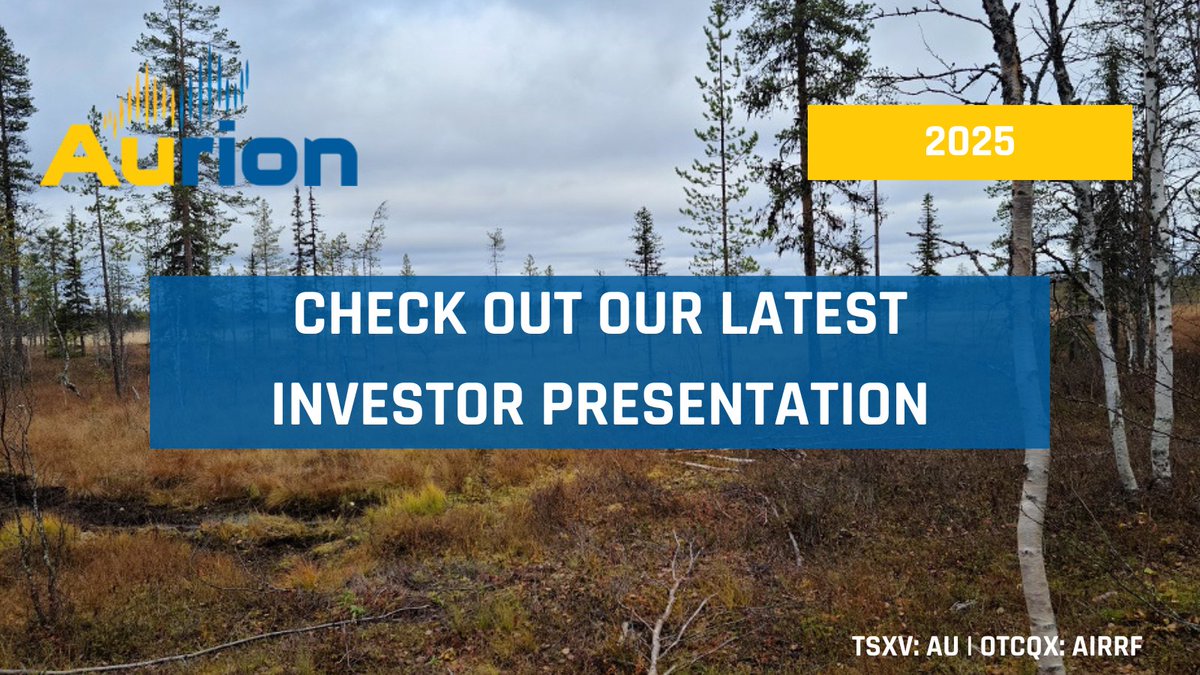 Aurion

2025

CHECK OUT OUR LATEST INVESTOR PRESENTATION

TSXV: AU | OTCQX: AIRRF